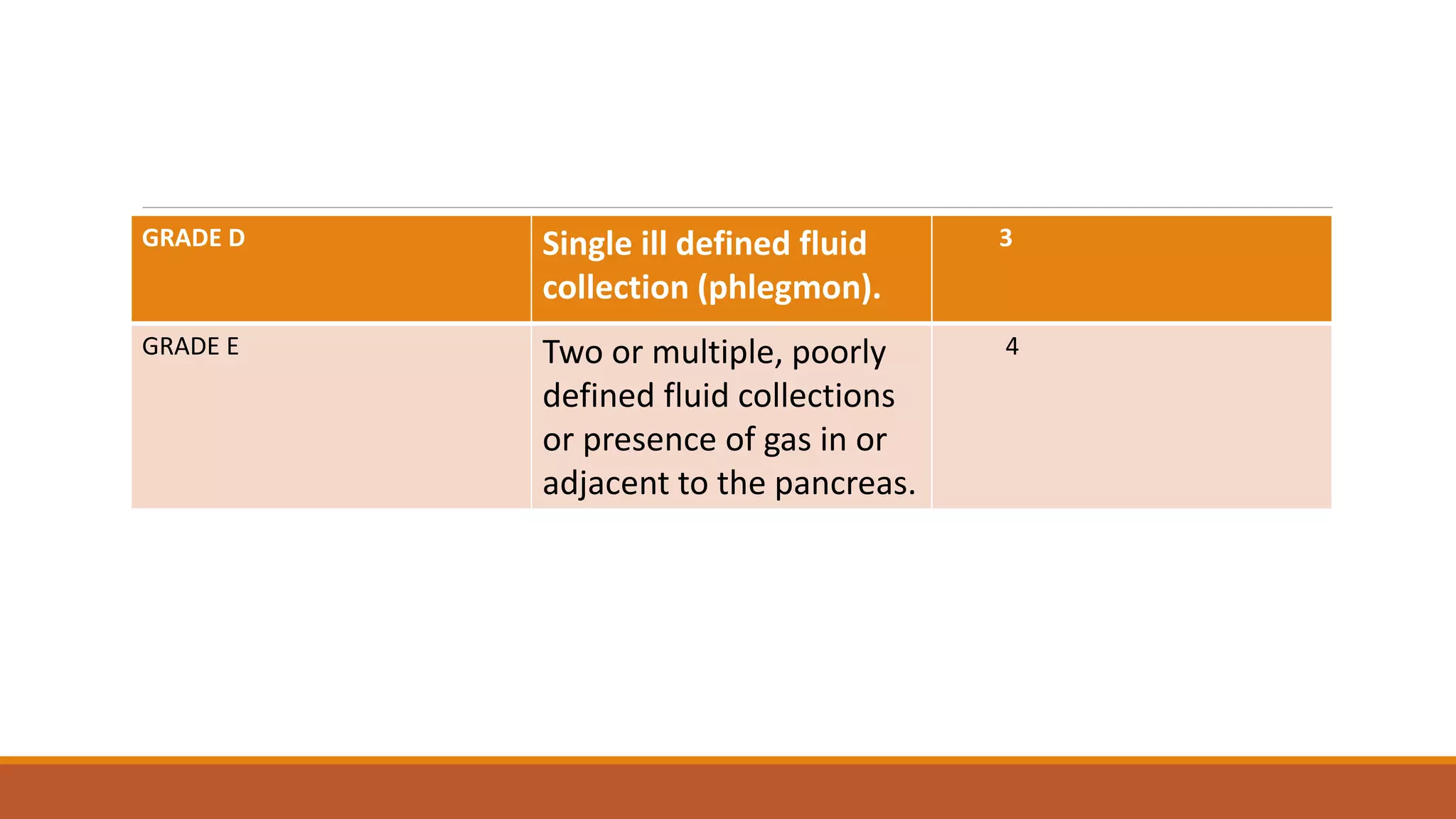 | GRADE D | Single ill defined fluid collection (phlegmon). | 3 |
|---|---|---|
| GRADE E | Two or multiple, poorly defined fluid collections or presence of gas in or adjacent to the pancreas. | 4 |